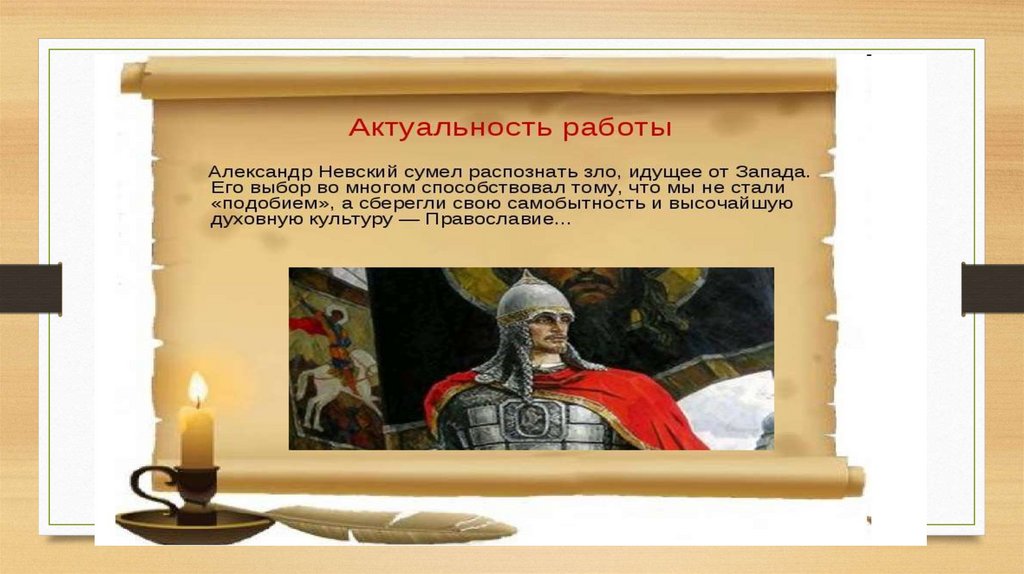 Актуальность работы

Александр Невский сумел распознать зло, идущее от Запада. Его выбор во многом способствовал тому, что мы не стали «подобием», а сберегли свою самобытность и высочайшую духовную культуру — Православие...